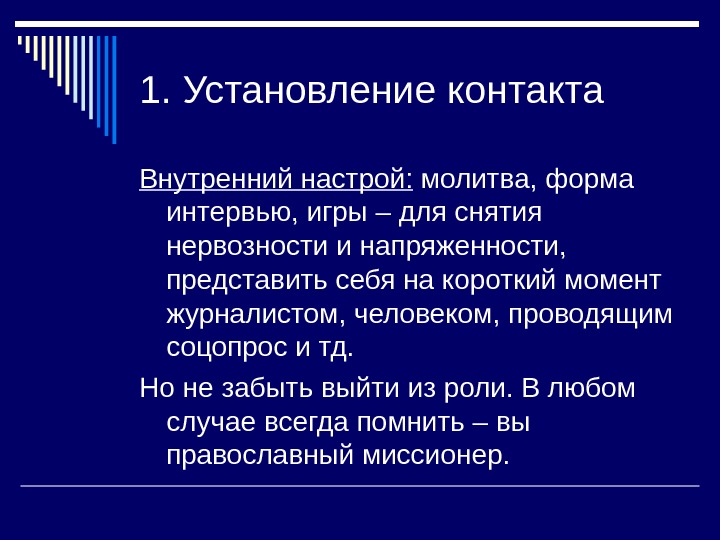 1. Установление контакта

Внутренний настрой: молитва, форма интервью, игры – для снятия нервозности и напряженности, представить себя на короткий момент журналистом, человеком, проводящим соцопрос и тд.

Но не забыть выйти из роли. В любом случае всегда помнить – вы православный миссионер.